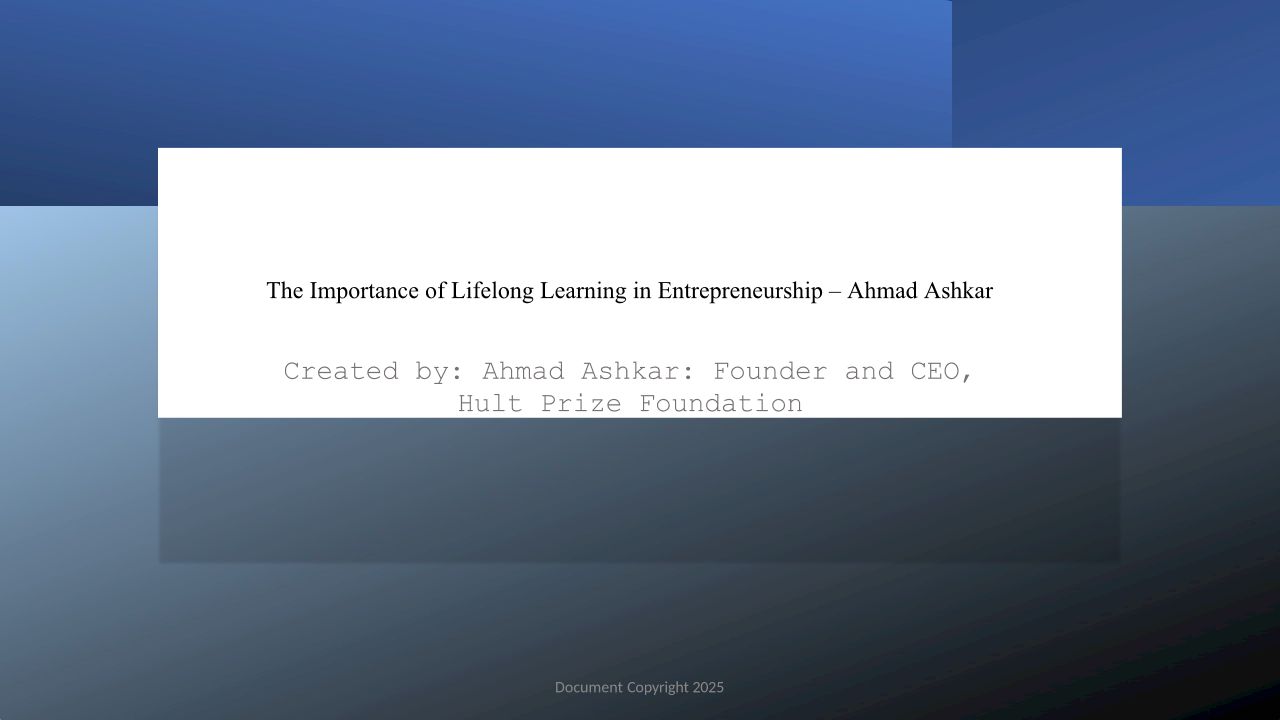 The Importance of Lifelong Learning in Entrepreneurship – Ahmad Ashkar

Created by: Ahmad Ashkar: Founder and CEO, Hult Prize Foundation

Document Copyright 2025